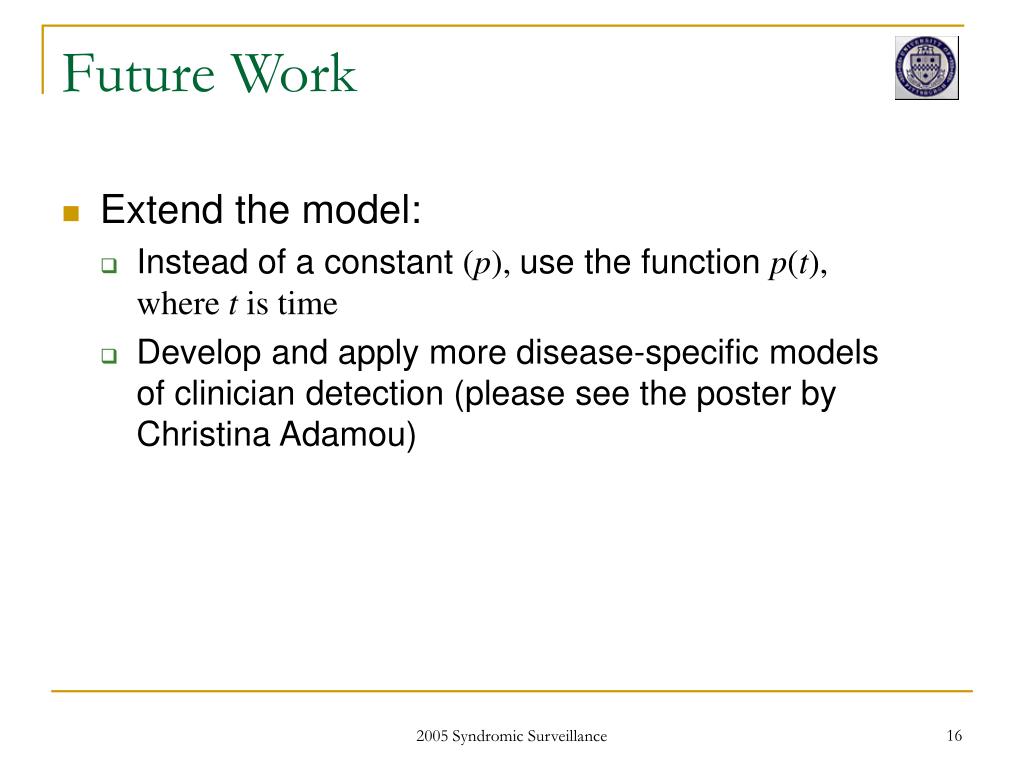 Future Work

Extend the model:

Instead of a constant $(p)$, use the function $p(t)$, where $t$ is time

Develop and apply more disease-specific models of clinician detection (please see the poster by Christina Adamou)

2005 Syndromic Surveillance

16